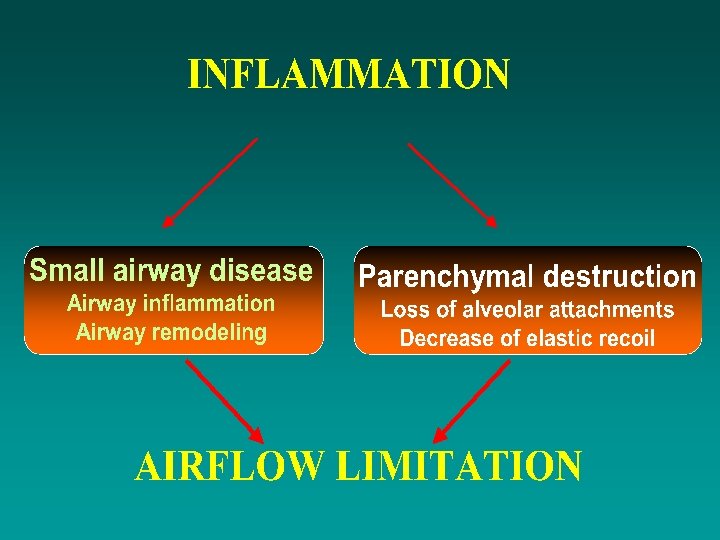 INFLAMMATION

Small airway disease
Airway inflammation
Airway remodeling

Parenchymal destruction
Loss of alveolar attachments
Decrease of elastic recoil

AIRFLOW LIMITATION